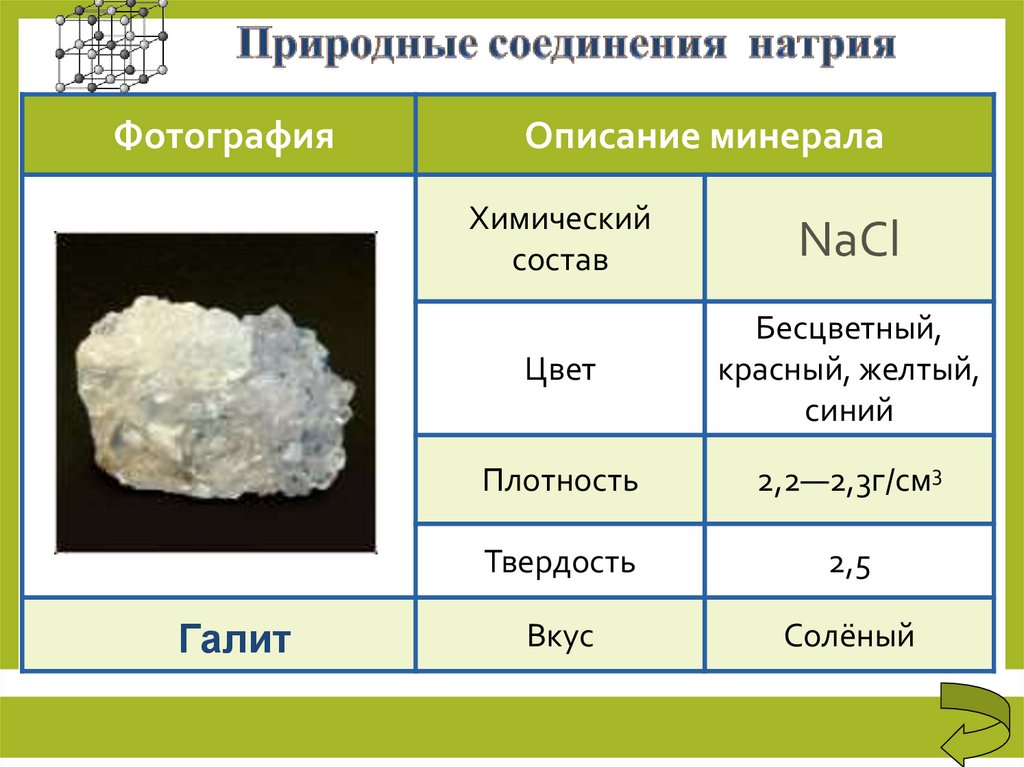 Природные соединения натрия

| Фотография | Описание минерала | |
|---|---|---|
| | Химический состав | $NaCl$ |
| | Цвет | Бесцветный, красный, желтый, синий |
| | Плотность | 2,2—2,3г/см$^3$ |
| | Твердость | 2,5 |
| Галит | Вкус | Солёный |